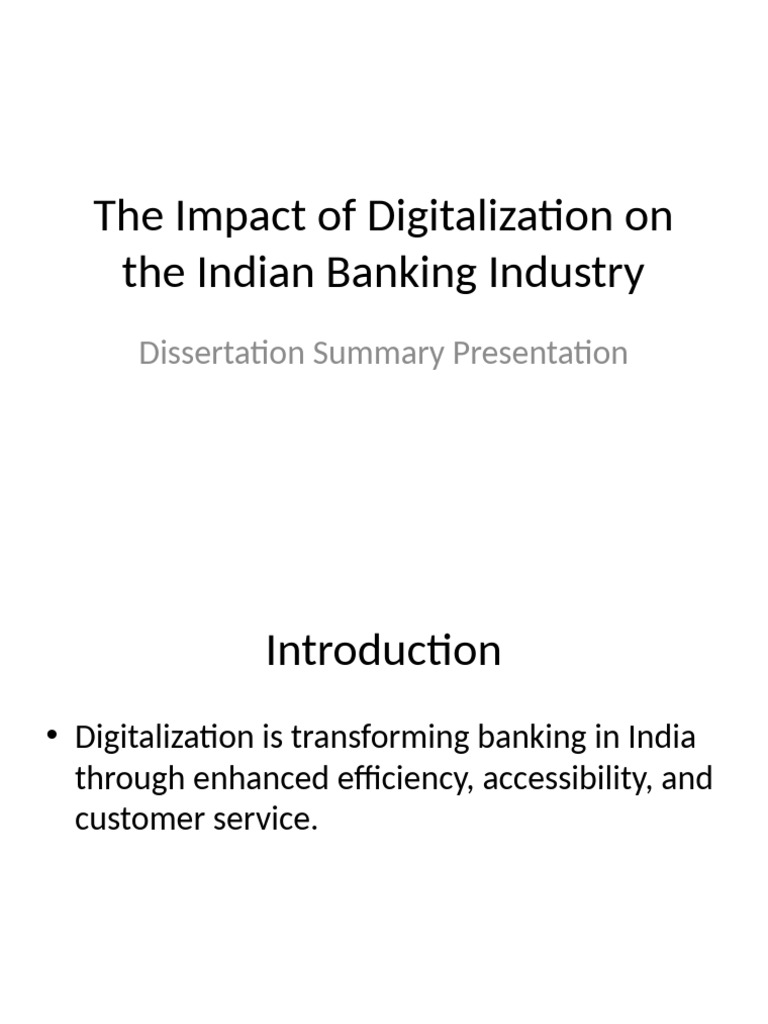 The Impact of Digitalization on the Indian Banking Industry

Dissertation Summary Presentation

Introduction

• Digitalization is transforming banking in India through enhanced efficiency, accessibility, and customer service.